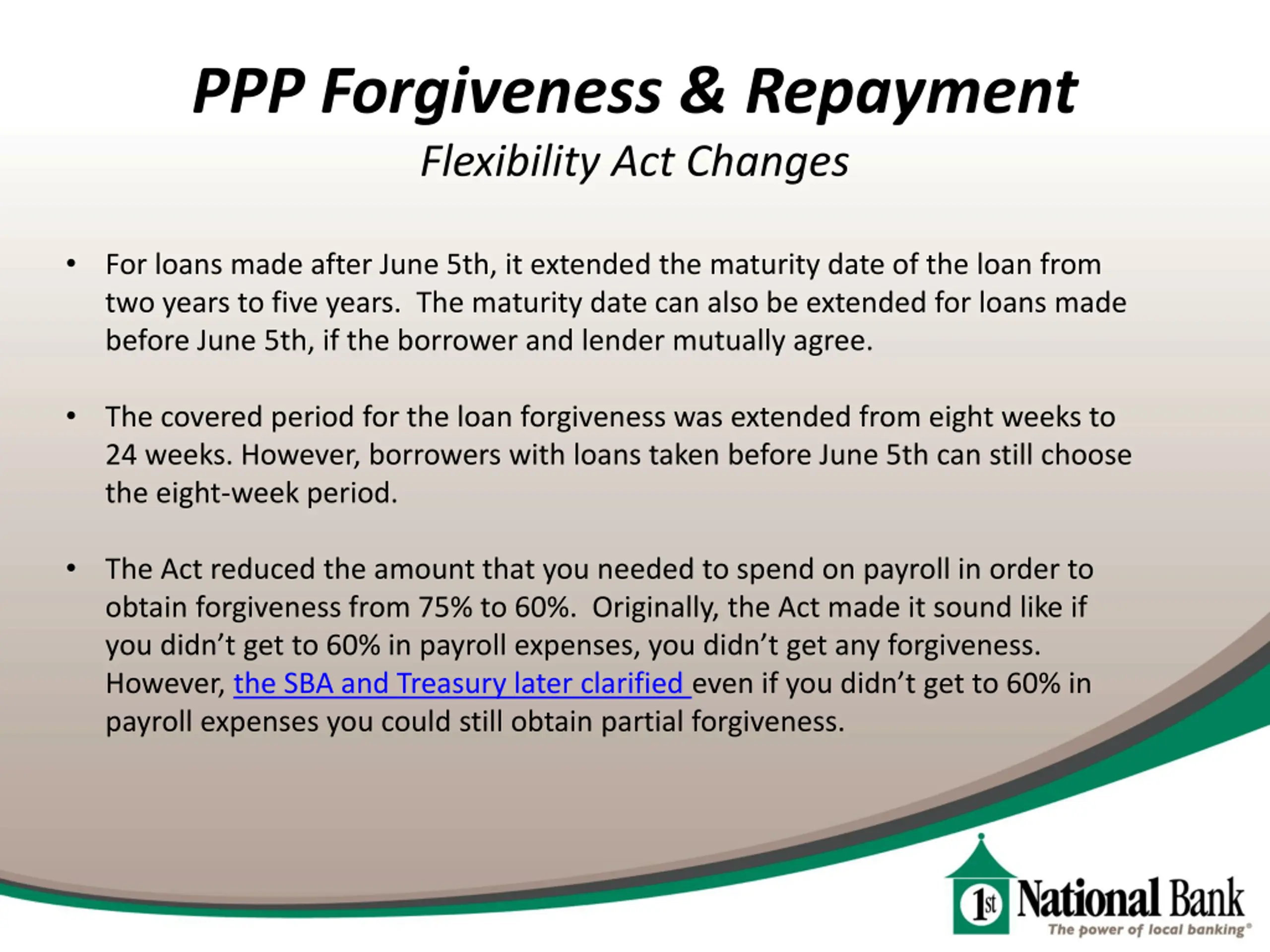 PPP Forgiveness & Repayment
Flexibility Act Changes

• For loans made after June 5th, it extended the maturity date of the loan from two years to five years. The maturity date can also be extended for loans made before June 5th, if the borrower and lender mutually agree.

• The covered period for the loan forgiveness was extended from eight weeks to 24 weeks. However, borrowers with loans taken before June 5th can still choose the eight-week period.

• The Act reduced the amount that you needed to spend on payroll in order to obtain forgiveness from 75% to 60%. Originally, the Act made it sound like if you didn't get to 60% in payroll expenses, you didn't get any forgiveness. However, the SBA and Treasury later clarified even if you didn't get to 60% in payroll expenses you could still obtain partial forgiveness.

1st National Bank
The power of local banking®